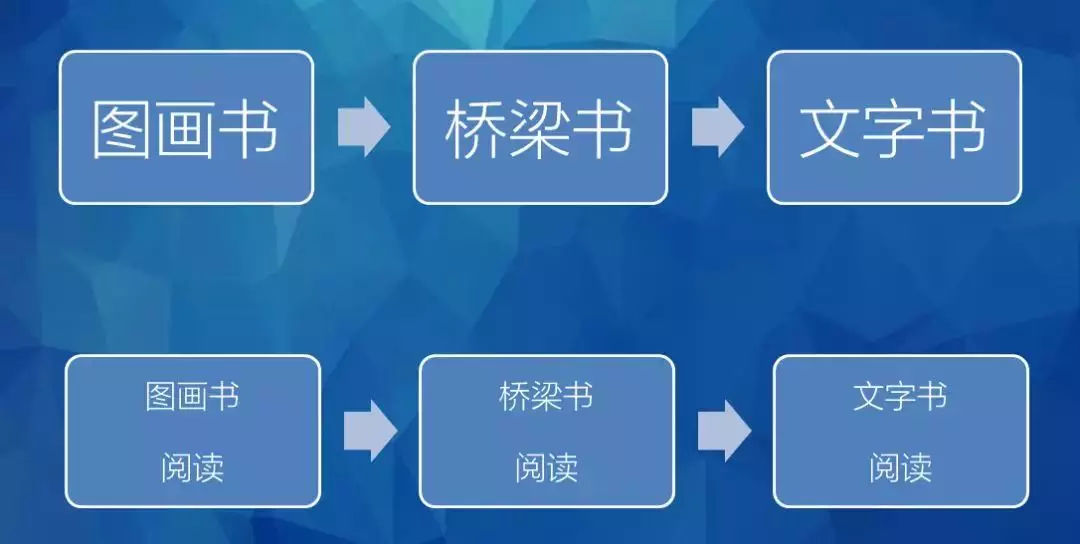 图画书

桥梁书

文字书

图画书
阅读

桥梁书
阅读

文字书
阅读